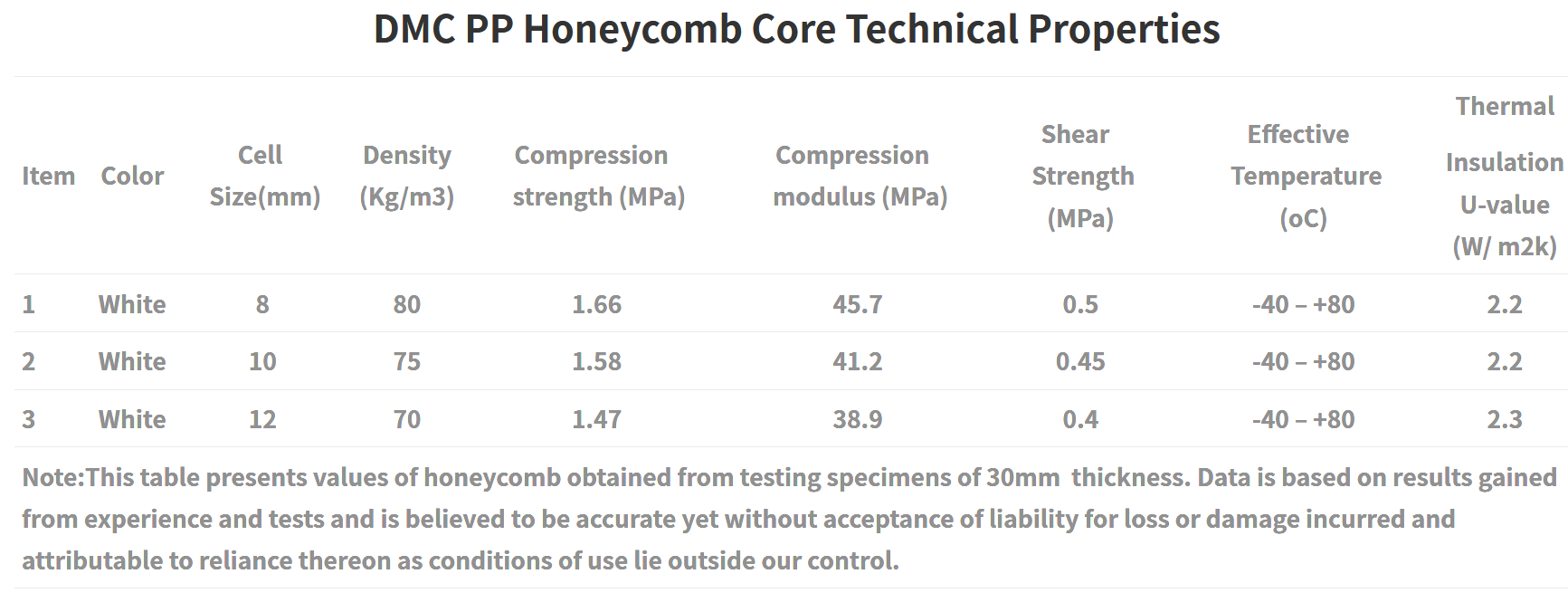 DMC PP Honeycomb Core Technical Properties

| Item | Color | Cell Size(mm) | Density (Kg/m3) | Compression strength (MPa) | Compression modulus (MPa) | Shear Strength (MPa) | Effective Temperature (oC) | Thermal Insulation U-value (W/ m2k) |
|---|---|---|---|---|---|---|---|---|
| 1 | White | 8 | 80 | 1.66 | 45.7 | 0.5 | -40 – +80 | 2.2 |
| 2 | White | 10 | 75 | 1.58 | 41.2 | 0.45 | -40 – +80 | 2.2 |
| 3 | White | 12 | 70 | 1.47 | 38.9 | 0.4 | -40 – +80 | 2.3 |

Note:This table presents values of honeycomb obtained from testing specimens of 30mm thickness. Data is based on results gained from experience and tests and is believed to be accurate yet without acceptance of liability for loss or damage incurred and attributable to reliance thereon as conditions of use lie outside our control.